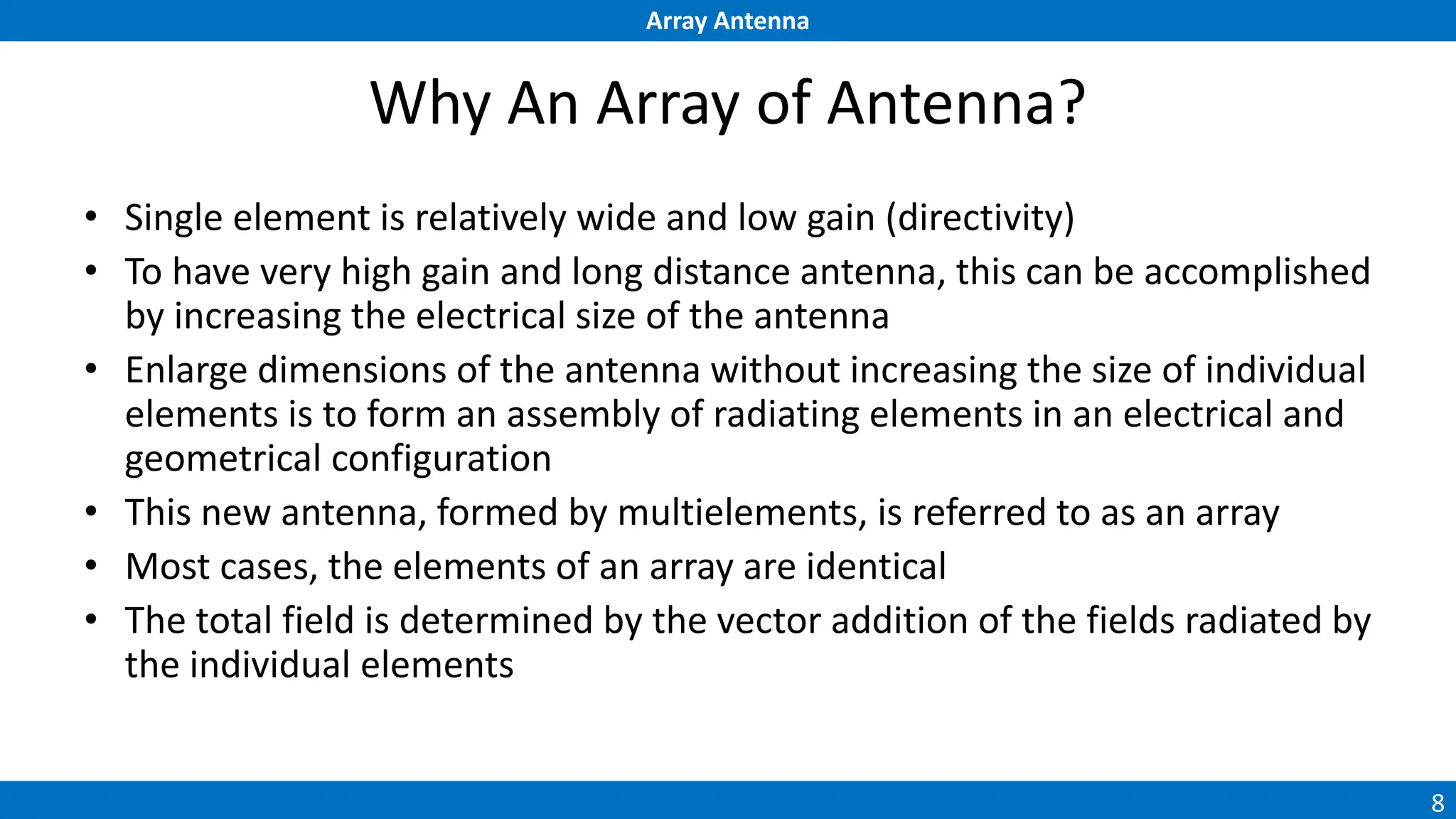 Array Antenna

Why An Array of Antenna?

• Single element is relatively wide and low gain (directivity)
• To have very high gain and long distance antenna, this can be accomplished by increasing the electrical size of the antenna
• Enlarge dimensions of the antenna without increasing the size of individual elements is to form an assembly of radiating elements in an electrical and geometrical configuration
• This new antenna, formed by multielements, is referred to as an array
• Most cases, the elements of an array are identical
• The total field is determined by the vector addition of the fields radiated by the individual elements

8